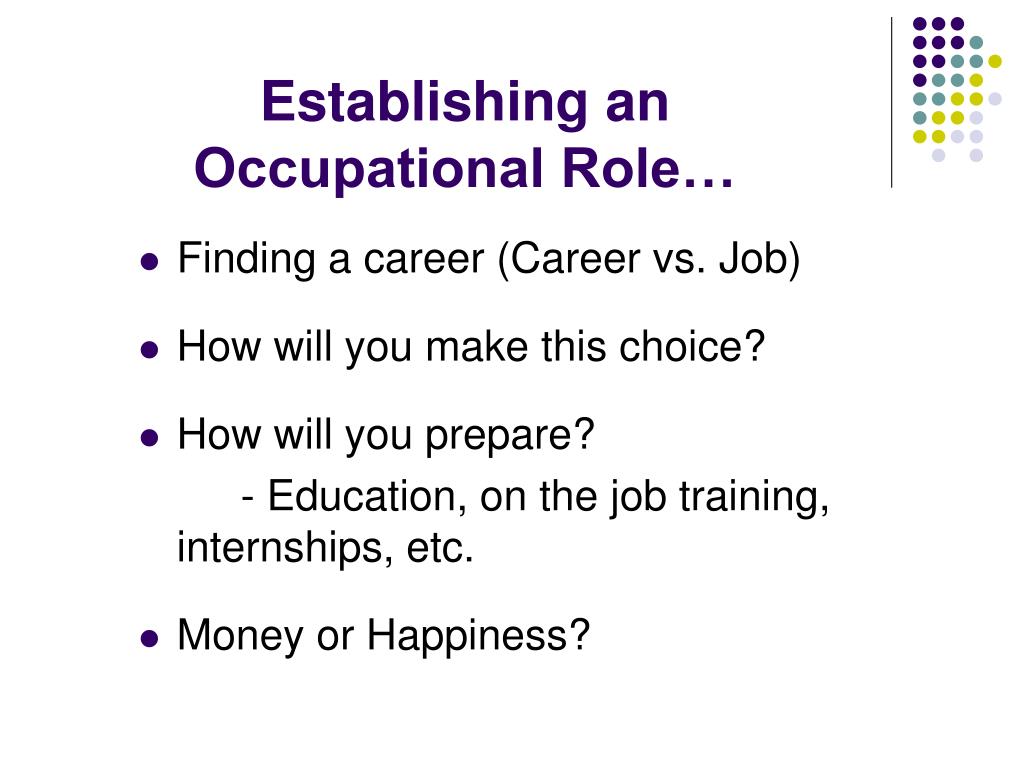 Establishing an Occupational Role…

- Finding a career (Career vs. Job)
- How will you make this choice?
- How will you prepare?
  - Education, on the job training, internships, etc.
- Money or Happiness?